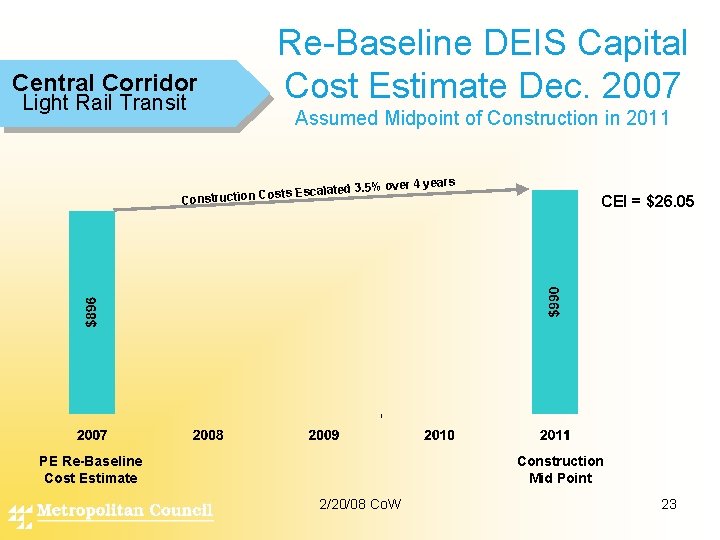 Central Corridor
Light Rail Transit

Re-Baseline DEIS Capital Cost Estimate Dec. 2007
Assumed Midpoint of Construction in 2011

Construction Costs Escalated 3.5% over 4 years

CEI = $26.05

$896

$990

2007
2008
2009
2010
2011

PE Re-Baseline
Cost Estimate

Construction
Mid Point

Metropolitan Council

2/20/08 CoW

23